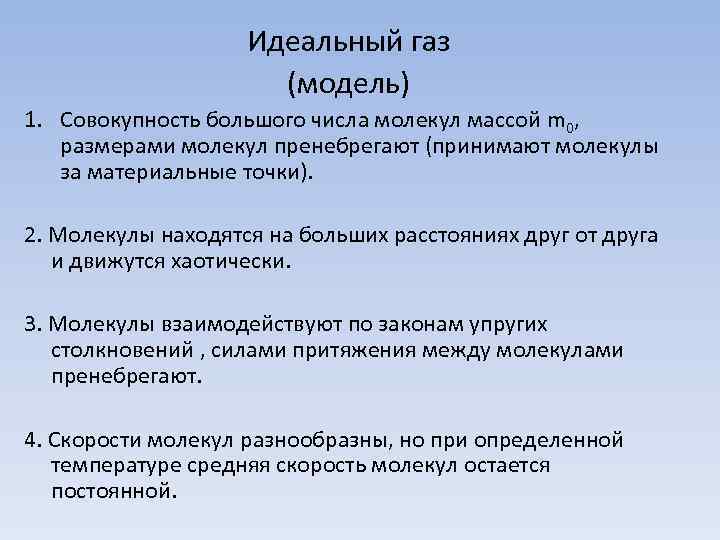 Идеальный газ
(модель)

1. Совокупность большого числа молекул массой $m_0$, размерами молекул пренебрегают (принимают молекулы за материальные точки).

2. Молекулы находятся на больших расстояниях друг от друга и движутся хаотически.

3. Молекулы взаимодействуют по законам упругих столкновений , силами притяжения между молекулами пренебрегают.

4. Скорости молекул разнообразны, но при определенной температуре средняя скорость молекул остается постоянной.